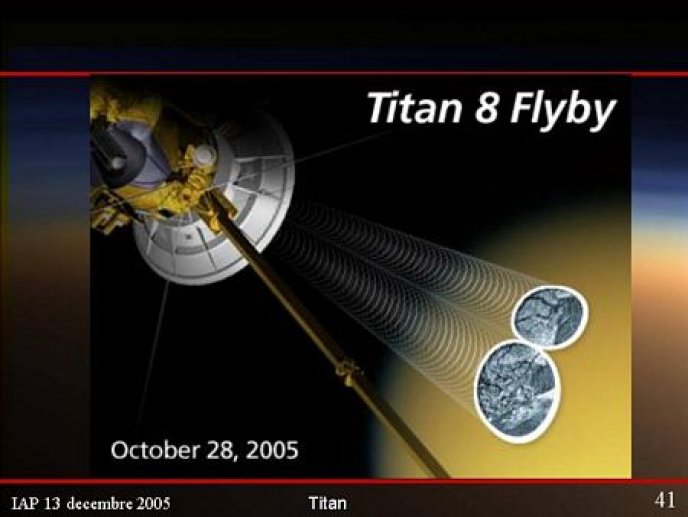 Titan 8 Flyby

October 28, 2005

IAP 13 decembre 2005

Titan

41